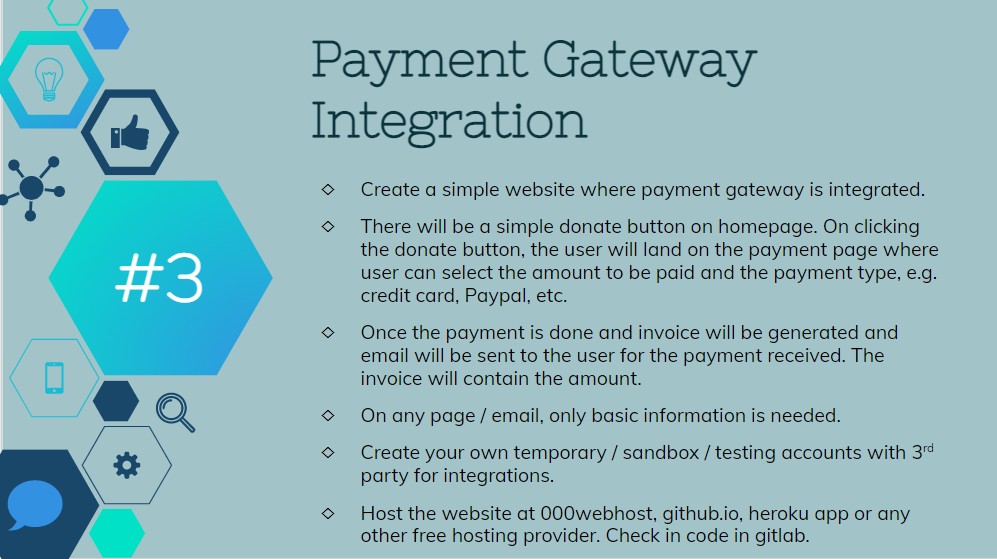 #3

Payment Gateway Integration

◇ Create a simple website where payment gateway is integrated.

◇ There will be a simple donate button on homepage. On clicking the donate button, the user will land on the payment page where user can select the amount to be paid and the payment type, e.g. credit card, Paypal, etc.

◇ Once the payment is done and invoice will be generated and email will be sent to the user for the payment received. The invoice will contain the amount.

◇ On any page / email, only basic information is needed.

◇ Create your own temporary / sandbox / testing accounts with 3$^{rd}$ party for integrations.

◇ Host the website at 000webhost, github.io, heroku app or any other free hosting provider. Check in code in gitlab.